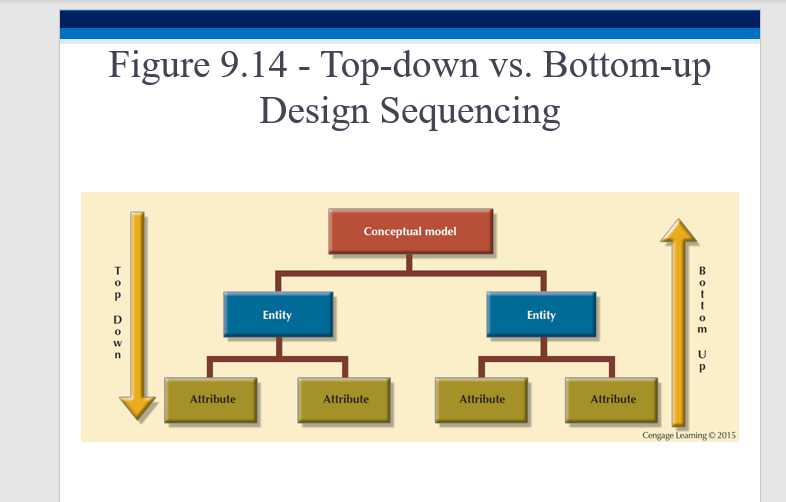 Figure 9.14 - Top-down vs. Bottom-up Design Sequencing

Top Down

Conceptual model

Entity

Entity

Attribute

Attribute

Attribute

Attribute

Bottom Up

Cengage Learning © 2015